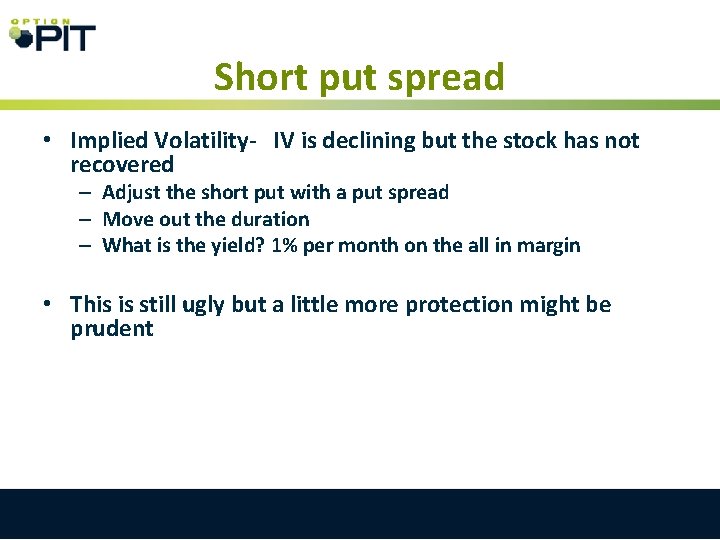 OPTION PIT

Short put spread

• Implied Volatility- IV is declining but the stock has not recovered
– Adjust the short put with a put spread
– Move out the duration
– What is the yield? 1% per month on the all in margin

• This is still ugly but a little more protection might be prudent